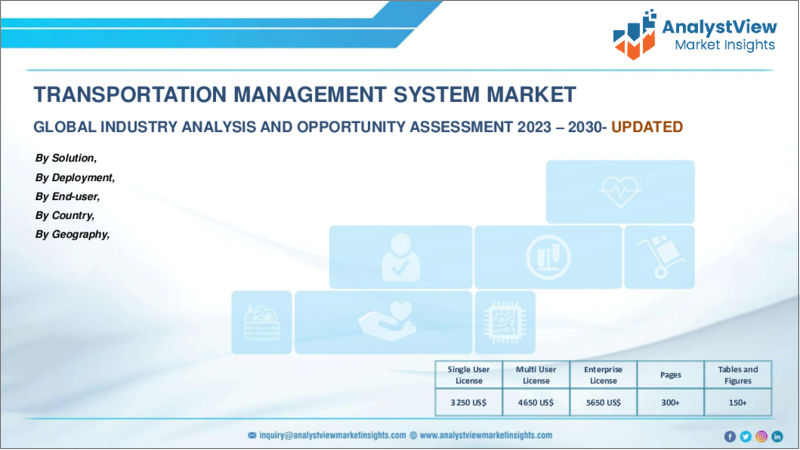 AnalystView
Market Insights

TRANSPORTATION MANAGEMENT SYSTEM MARKET

GLOBAL INDUSTRY ANALYSIS AND OPPORTUNITY ASSESSMENT 2023 – 2030- UPDATED

By Solution,
By Deployment,
By End-user,
By Country,
By Geography,

| Single User License | Multi User License | Enterprise License | Pages | Tables and Figures |
|---|---|---|---|---|
| 3250 US$ | 4650 US$ | 5650 US$ | 300+ | 150+ |

inquiry@analystviewmarketinsights.com www.analystviewmarketinsights.com